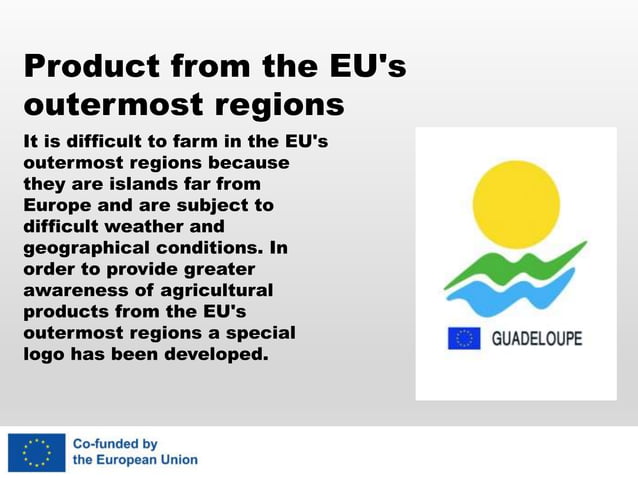 Product from the EU's outermost regions

It is difficult to farm in the EU's outermost regions because they are islands far from Europe and are subject to difficult weather and geographical conditions. In order to provide greater awareness of agricultural products from the EU's outermost regions a special logo has been developed.

GUADELOUPE

Co-funded by the European Union